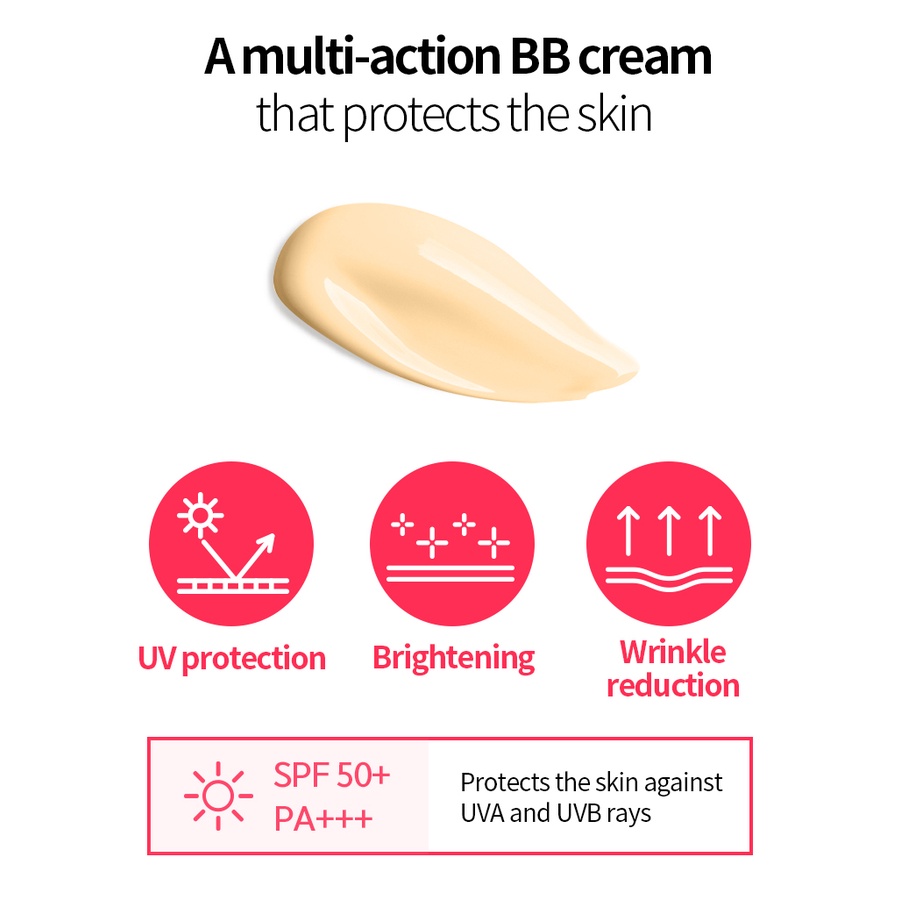 A multi-action BB cream
that protects the skin

UV protection

Brightening

Wrinkle reduction

SPF 50+
PA+++

Protects the skin against UVA and UVB rays